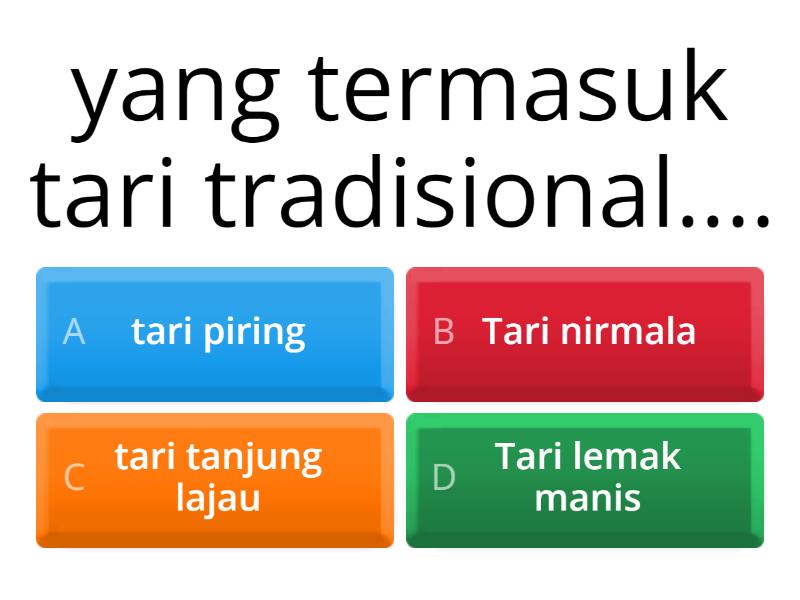 yang termasuk tari tradisional....

A tari piring

B Tari nirmala

C tari tanjung lajau

D Tari lemak manis